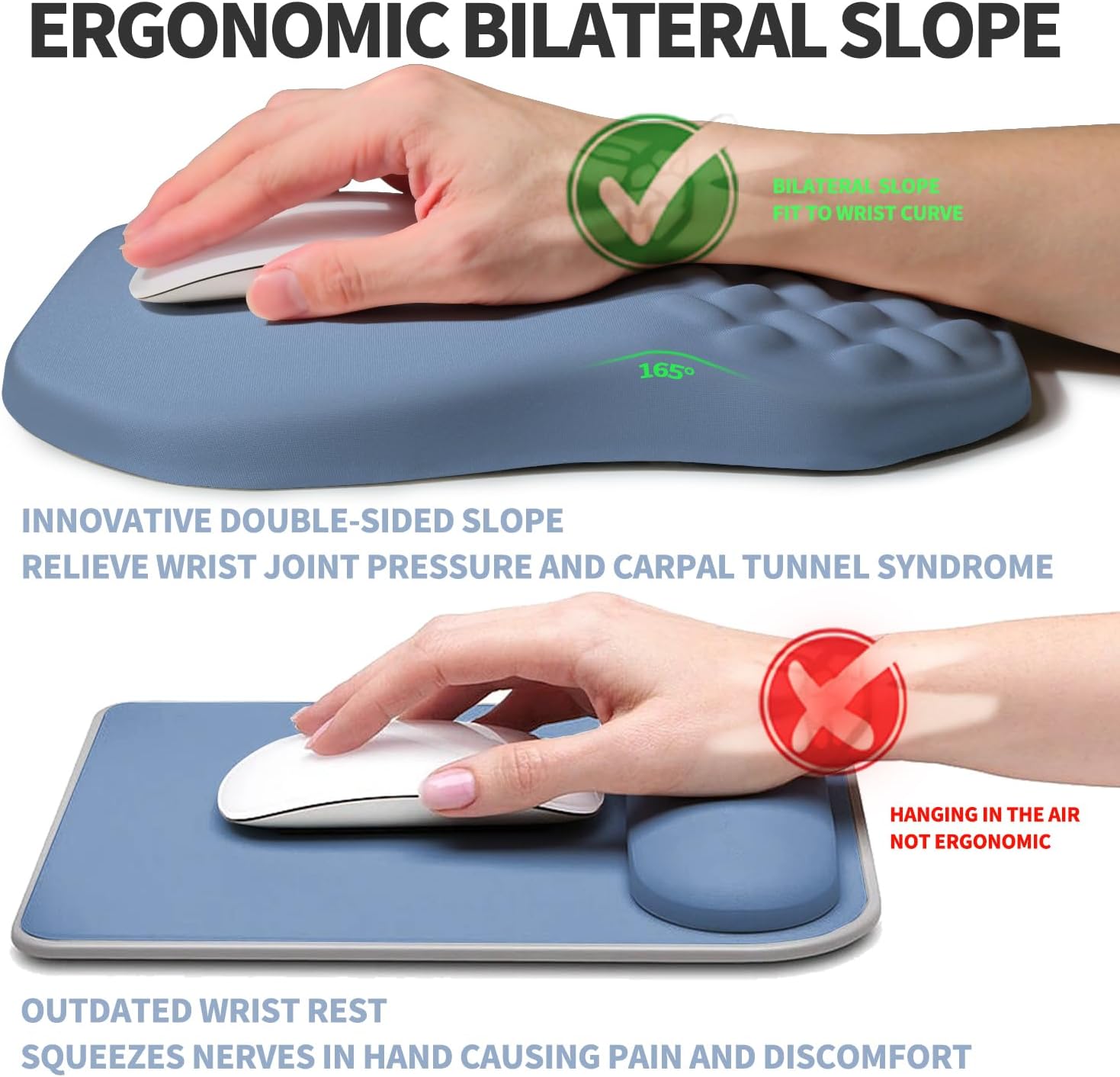 ERGONOMIC BILATERAL SLOPE

BILATERAL SLOPE
FIT TO WRIST CURVE

165°

INNOVATIVE DOUBLE-SIDED SLOPE
RELIEVE WRIST JOINT PRESSURE AND CARPAL TUNNEL SYNDROME

HANGING IN THE AIR
NOT ERGONOMIC

OUTDATED WRIST REST
SQUEEZES NERVES IN HAND CAUSING PAIN AND DISCOMFORT